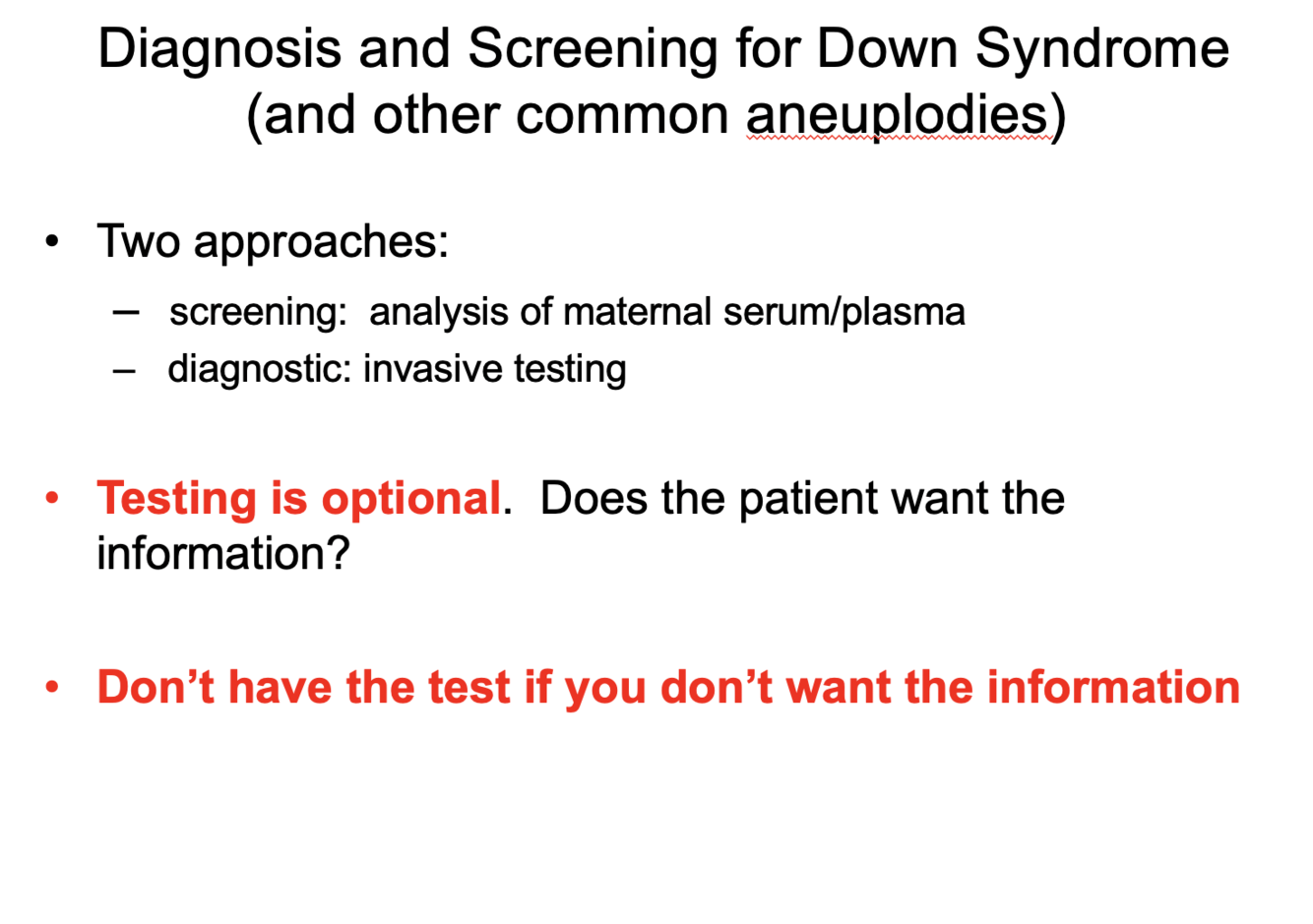 Diagnosis and Screening for Down Syndrome (and other common aneuplodies)

• Two approaches:
– screening: analysis of maternal serum/plasma
– diagnostic: invasive testing

• Testing is optional. Does the patient want the information?

• Don’t have the test if you don’t want the information